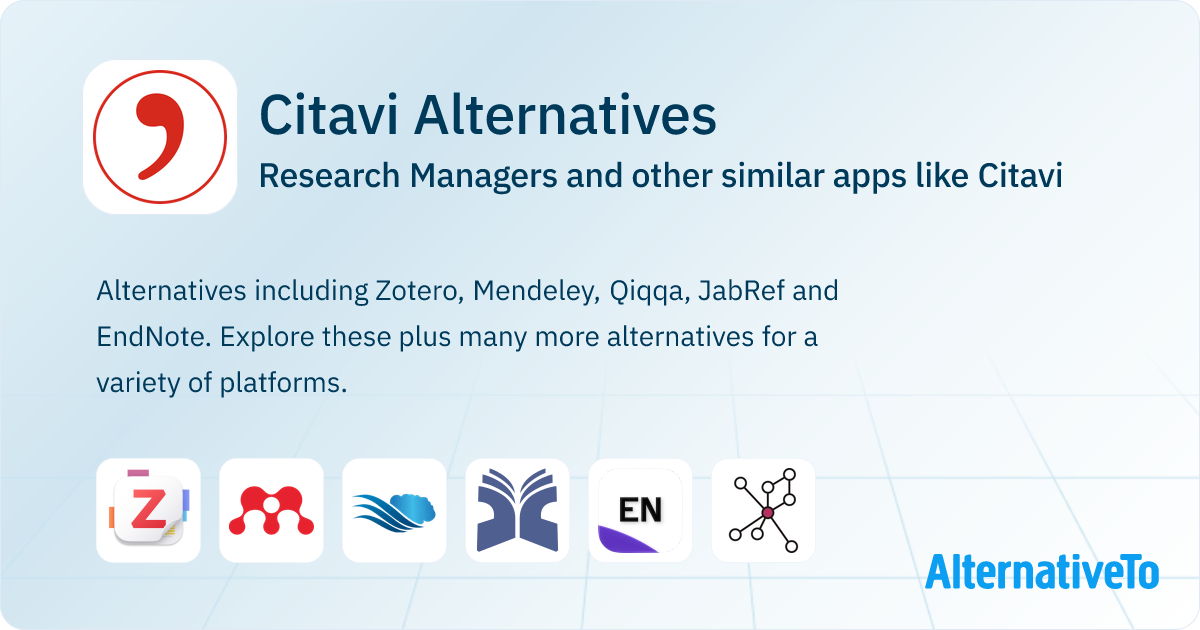 Citavi Alternatives

Research Managers and other similar apps like Citavi

Alternatives including Zotero, Mendeley, Qiqqa, JabRef and EndNote. Explore these plus many more alternatives for a variety of platforms.

Z

EN

AlternativeTo